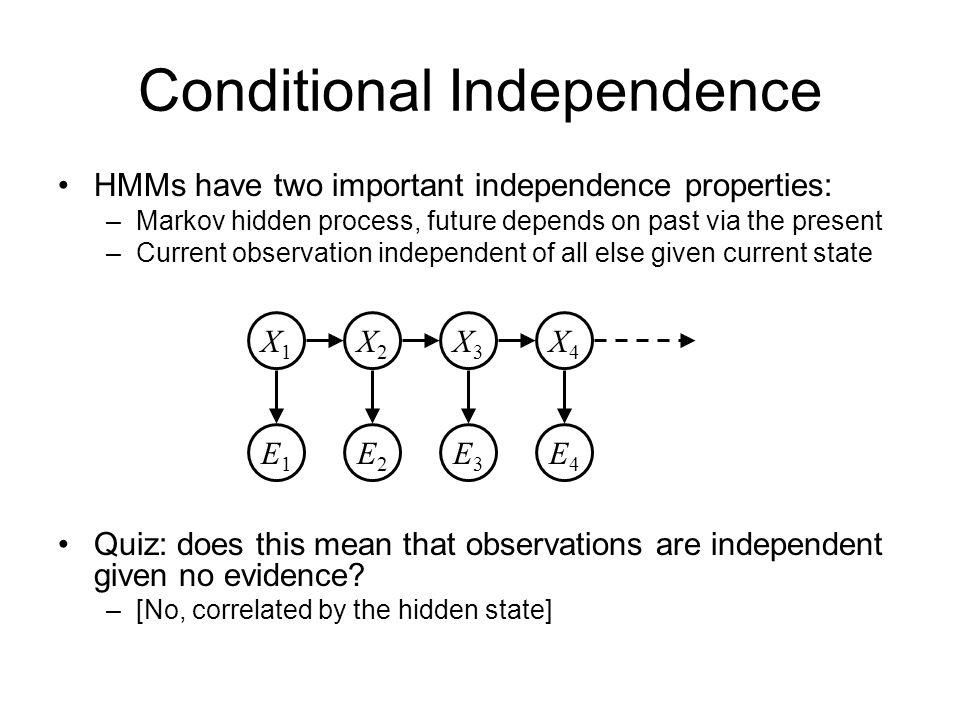 Conditional Independence

• HMMs have two important independence properties:
– Markov hidden process, future depends on past via the present
– Current observation independent of all else given current state

$X_1$ $X_2$ $X_3$ $X_4$

$E_1$ $E_2$ $E_3$ $E_4$

• Quiz: does this mean that observations are independent given no evidence?
– [No, correlated by the hidden state]